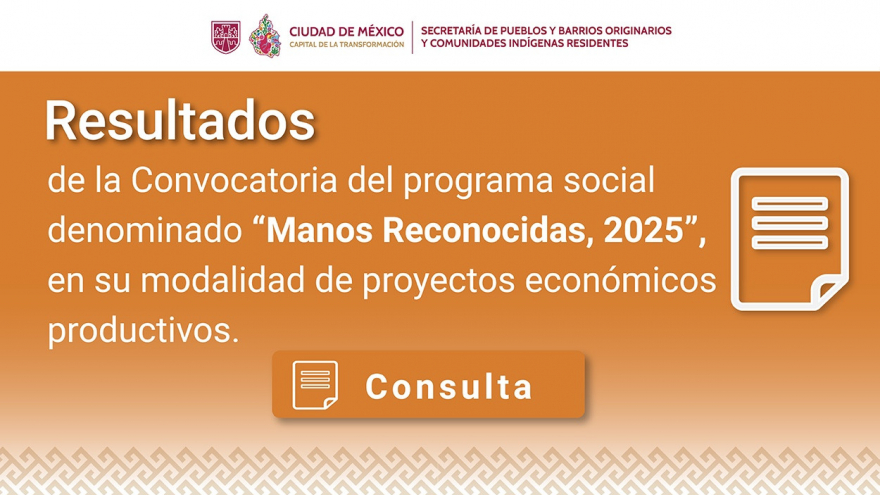 CIUDAD DE MÉXICO
CAPITAL DE LA TRANSFORMACIÓN

SECRETARÍA DE PUEBLOS Y BARRIOS ORIGINARIOS Y COMUNIDADES INDÍGENAS RESIDENTES

Resultados

de la Convocatoria del programa social denominado “Manos Reconocidas, 2025”, en su modalidad de proyectos económicos productivos.

Consulta